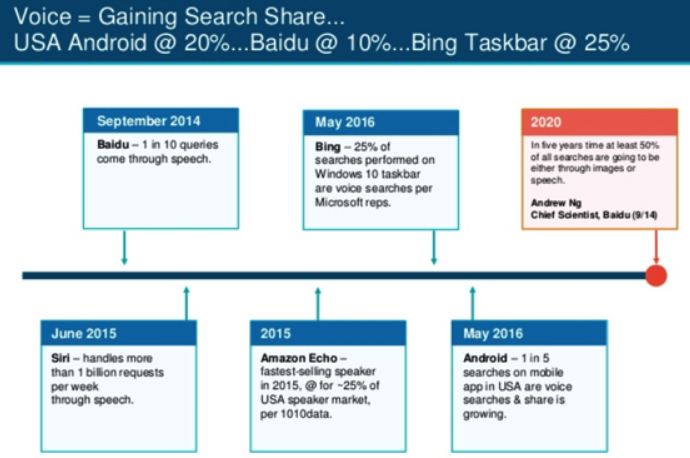 Voice = Gaining Search Share...
USA Android @ 20%...Baidu @ 10%...Bing Taskbar @ 25%

September 2014

Baidu – 1 in 10 queries come through speech.

May 2016

Bing – 25% of searches performed on Windows 10 taskbar are voice searches per Microsoft reps.

2020

In five years time at least 50% of all searches are going to be either through images or speech.

Andrew Ng
Chief Scientist, Baidu (9/14)

June 2015

Siri – handles more than 1 billion requests per week through speech.

2015

Amazon Echo – fastest-selling speaker in 2015, @ for ~25% of USA speaker market, per 1010data.

May 2016

Android – 1 in 5 searches on mobile app in USA are voice searches & share is growing.